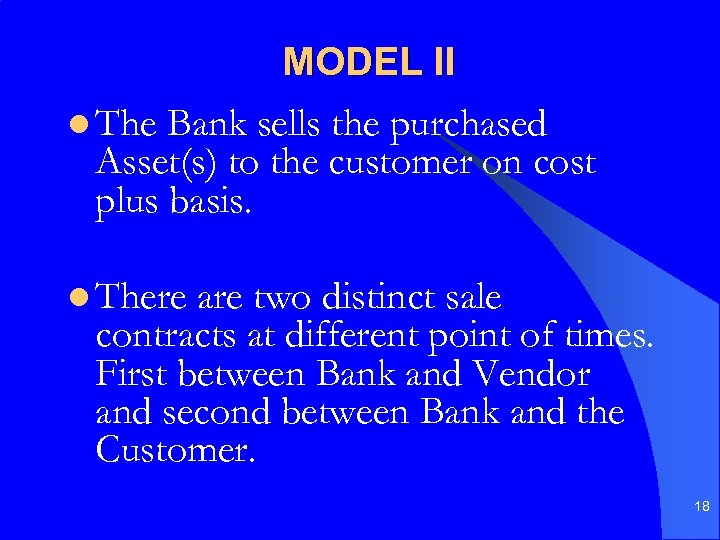 MODEL II

The Bank sells the purchased Asset(s) to the customer on cost plus basis.

There are two distinct sale contracts at different point of times. First between Bank and Vendor and second between Bank and the Customer.

18